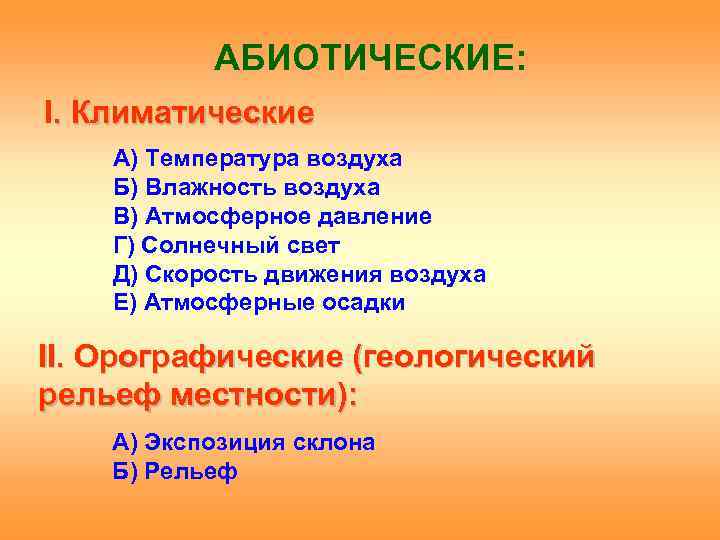 АБИОТИЧЕСКИЕ:

I. Климатические

А) Температура воздуха
Б) Влажность воздуха
В) Атмосферное давление
Г) Солнечный свет
Д) Скорость движения воздуха
Е) Атмосферные осадки

II. Орографические (геологический рельеф местности):

А) Экспозиция склона
Б) Рельеф